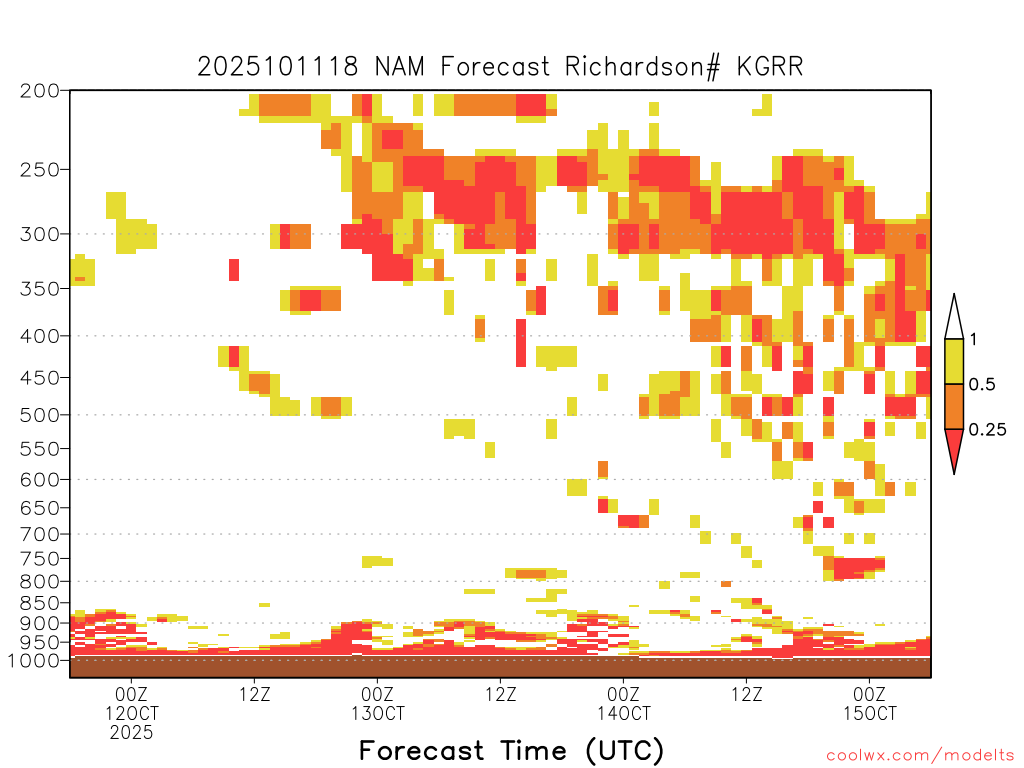 2025101118 NAM Forecast Richardson# KGRR

200
250
300
350
400
450
500
550
600
650
700
750
800
850
900
950
1000

1
0.5
0.25

00Z
12OCT
2025

12Z

00Z
13OCT

12Z

00Z
14OCT

12Z

00Z
15OCT

Forecast Time (UTC)

coolwx.com/modelts